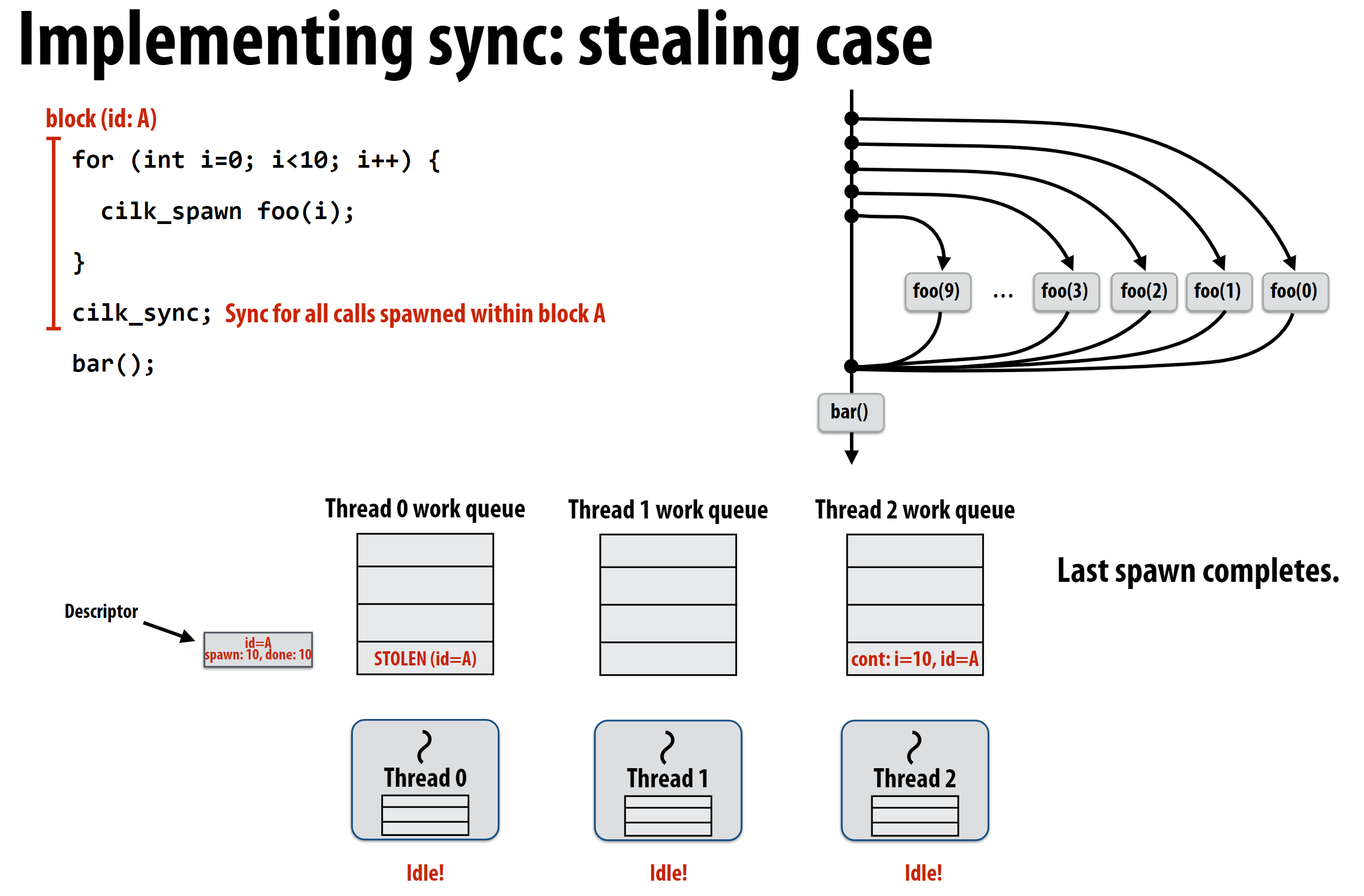 Implementing sync: stealing case

block (id: A)

for (int i=0; i<10; i++) {

cilk_spawn foo(i);

}

cilk_sync; Sync for all calls spawned within block A

bar();

foo(9) ... foo(3) foo(2) foo(1) foo(0)

bar()

Thread 0 work queue

STOLEN (id=A)

Thread 1 work queue

Thread 2 work queue

cont: i=10, id=A

Last spawn completes.

Descriptor

id=A
spawn: 10, done: 10

Thread 0

Thread 1

Thread 2

Idle!

Idle!

Idle!